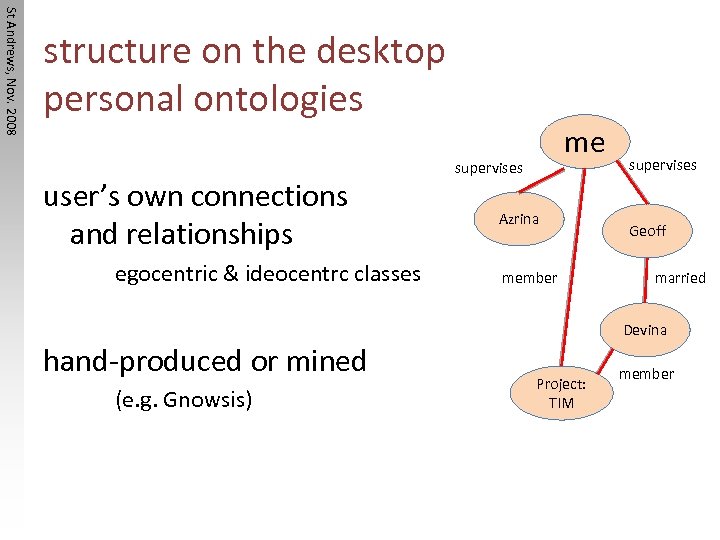 St Andrews, Nov. 2008

structure on the desktop
personal ontologies

user's own connections and relationships

egocentric & ideocentrc classes

hand-produced or mined

(e.g. Gnowsis)

me

supervises

supervises

Azrina

Geoff

member

married

Devina

member

Project: TIM